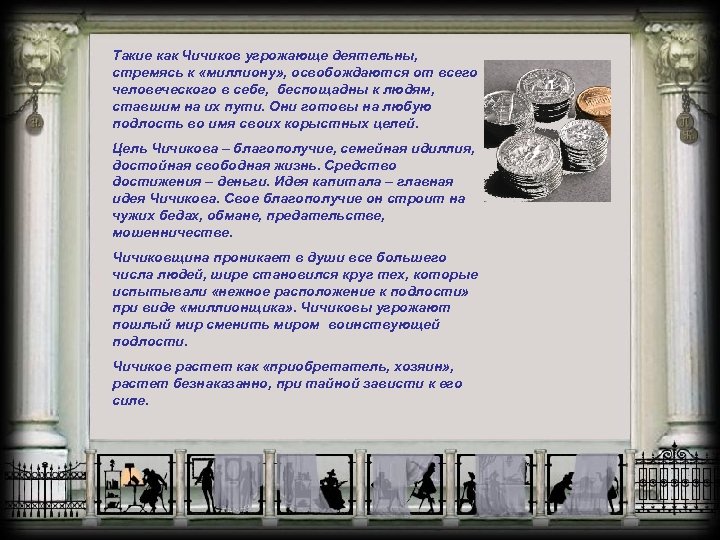 Такие как Чичиков угрожающе деятельны, стремясь к «миллиону», освобождаются от всего человеческого в себе, беспощадны к людям, ставшим на их пути. Они готовы на любую подлость во имя своих корыстных целей.

Цель Чичикова – благополучие, семейная идиллия, достойная свободная жизнь. Средство достижения – деньги. Идея капитала – главная идея Чичикова. Свое благополучие он строит на чужих бедах, обмане, предательстве, мошенничестве.

Чичиковщина проникает в души все большего числа людей, шире становился круг тех, которые испытывали «нежное расположение к подлости» при виде «миллионщика». Чичиковы угрожают пошлый мир сменить миром воинствующей подлости.

Чичиков растет как «приобретатель, хозяин», растет безнаказанно, при тайной зависти к его силе.